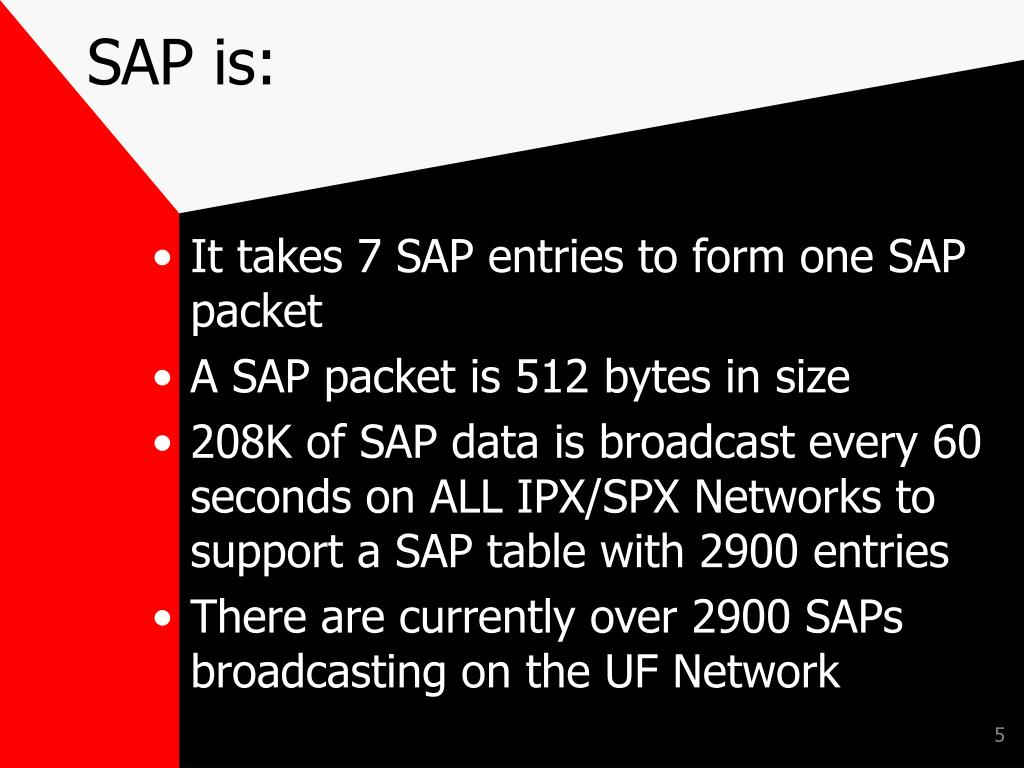 SAP is:

• It takes 7 SAP entries to form one SAP packet
• A SAP packet is 512 bytes in size
• 208K of SAP data is broadcast every 60 seconds on ALL IPX/SPX Networks to support a SAP table with 2900 entries
• There are currently over 2900 SAPs broadcasting on the UF Network

5